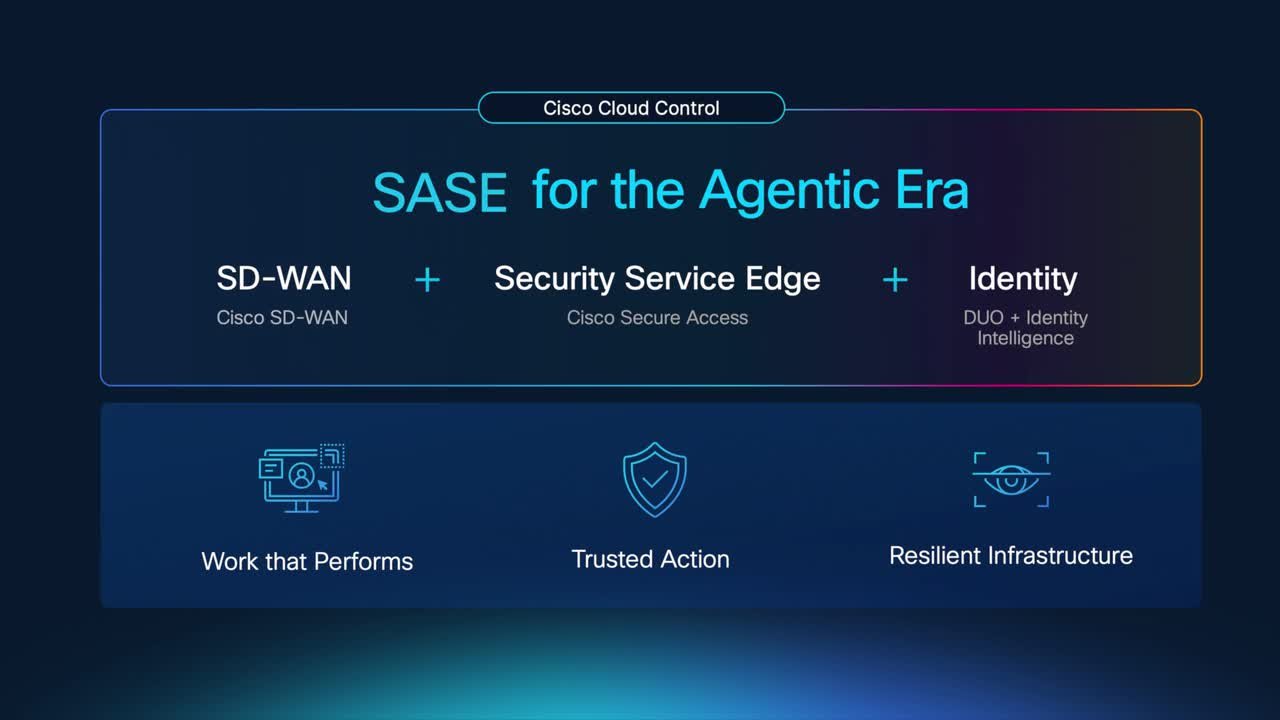 Cisco Cloud Control

SASE for the Agentic Era

SD-WAN
Cisco SD-WAN

+

Security Service Edge
Cisco Secure Access

+

Identity
DUO + Identity Intelligence

Work that Performs

Trusted Action

Resilient Infrastructure